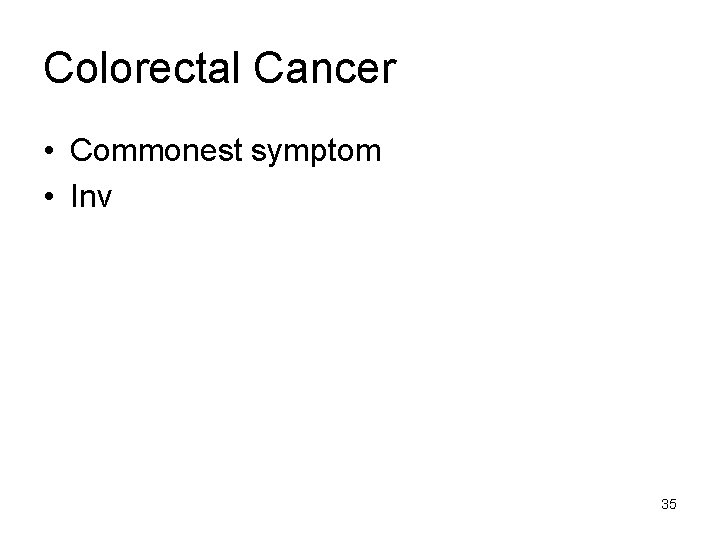 Colorectal Cancer

• Commonest symptom
• Inv

35